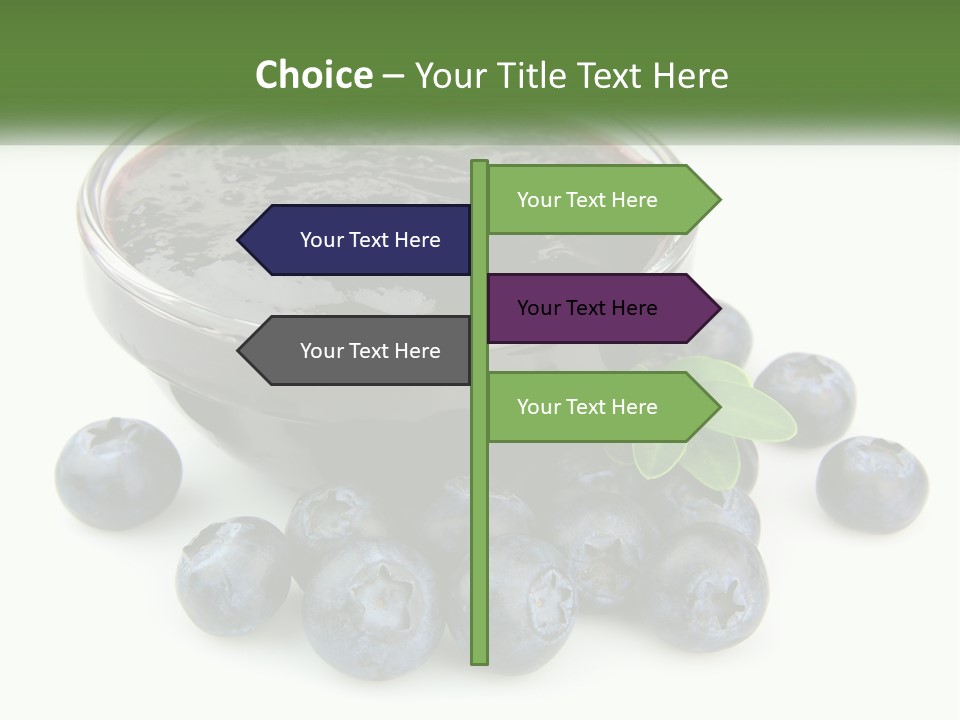 Choice – Your Title Text Here

Your Text Here

Your Text Here

Your Text Here

Your Text Here

Your Text Here